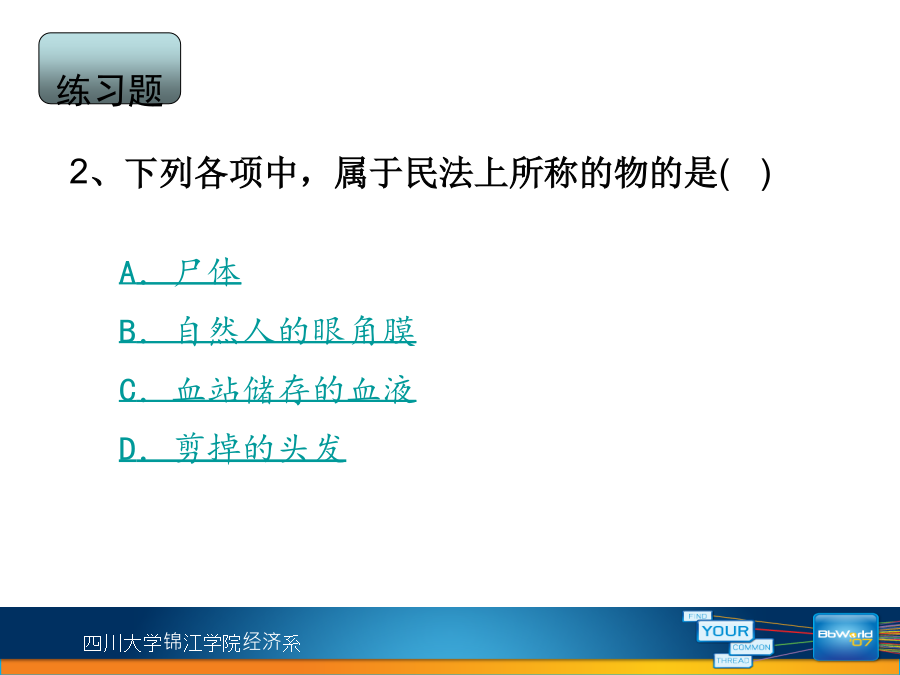 练习题

2、下列各项中，属于民法上所称的物的是(　)

A. 尸体

B. 自然人的眼角膜

C. 血站储存的血液

D. 剪掉的头发

四川大学锦江学院经济系

FIND YOUR COMMON THREAD

BbWorld '07